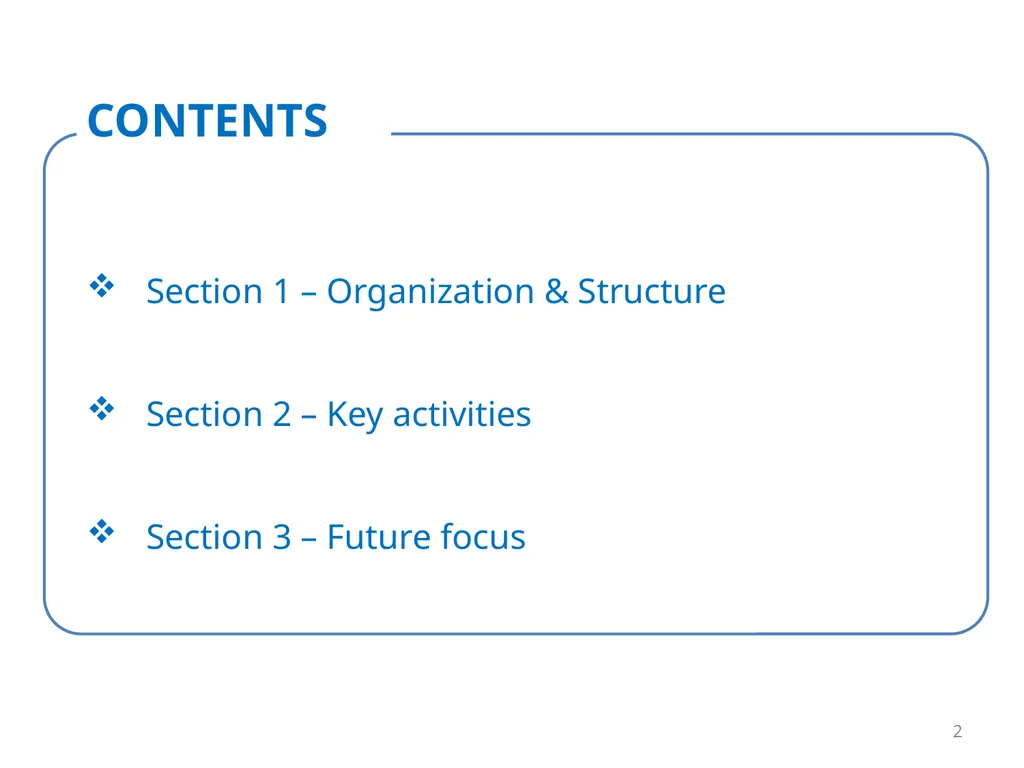 CONTENTS

❖ Section 1 – Organization & Structure

❖ Section 2 – Key activities

❖ Section 3 – Future focus

2